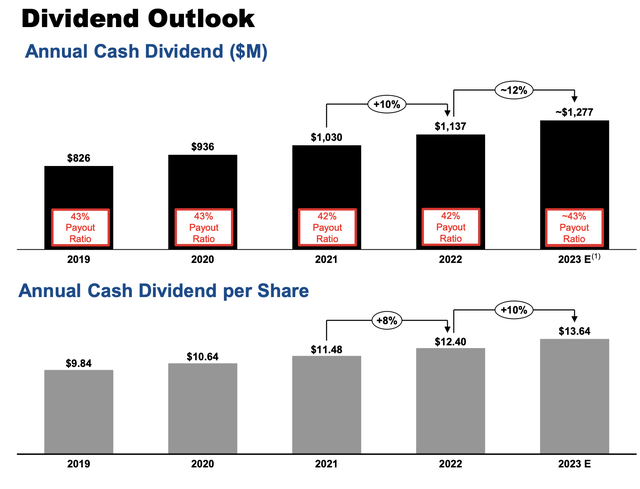 Dividend Outlook

Annual Cash Dividend ($M)

+10%

~12%

$826

$936

$1,030

$1,137

~$1,277

43% Payout Ratio

43% Payout Ratio

42% Payout Ratio

42% Payout Ratio

~43% Payout Ratio

2019

2020

2021

2022

2023 E$^{(1)}$

Annual Cash Dividend per Share

+8%

+10%

$9.84

$10.64

$11.48

$12.40

$13.64

2019

2020

2021

2022

2023 E